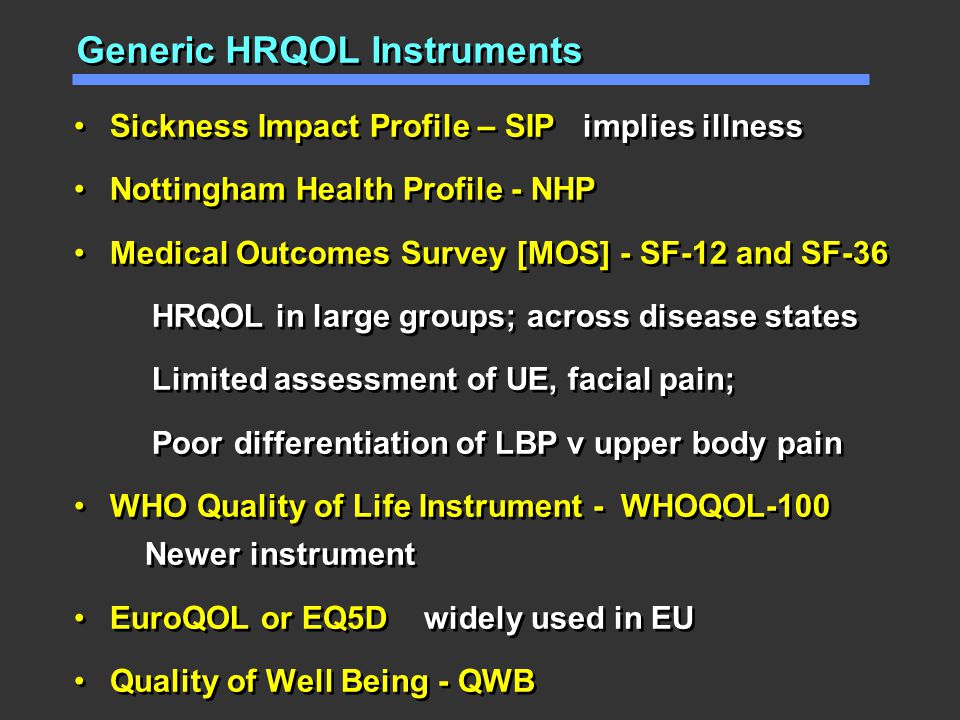 Generic HRQOL Instruments

• Sickness Impact Profile – SIP implies illness

• Nottingham Health Profile - NHP

• Medical Outcomes Survey [MOS] - SF-12 and SF-36

HRQOL in large groups; across disease states

Limited assessment of UE, facial pain;

Poor differentiation of LBP v upper body pain

• WHO Quality of Life Instrument - WHOQOL-100

Newer instrument

• EuroQOL or EQ5D widely used in EU

• Quality of Well Being - QWB